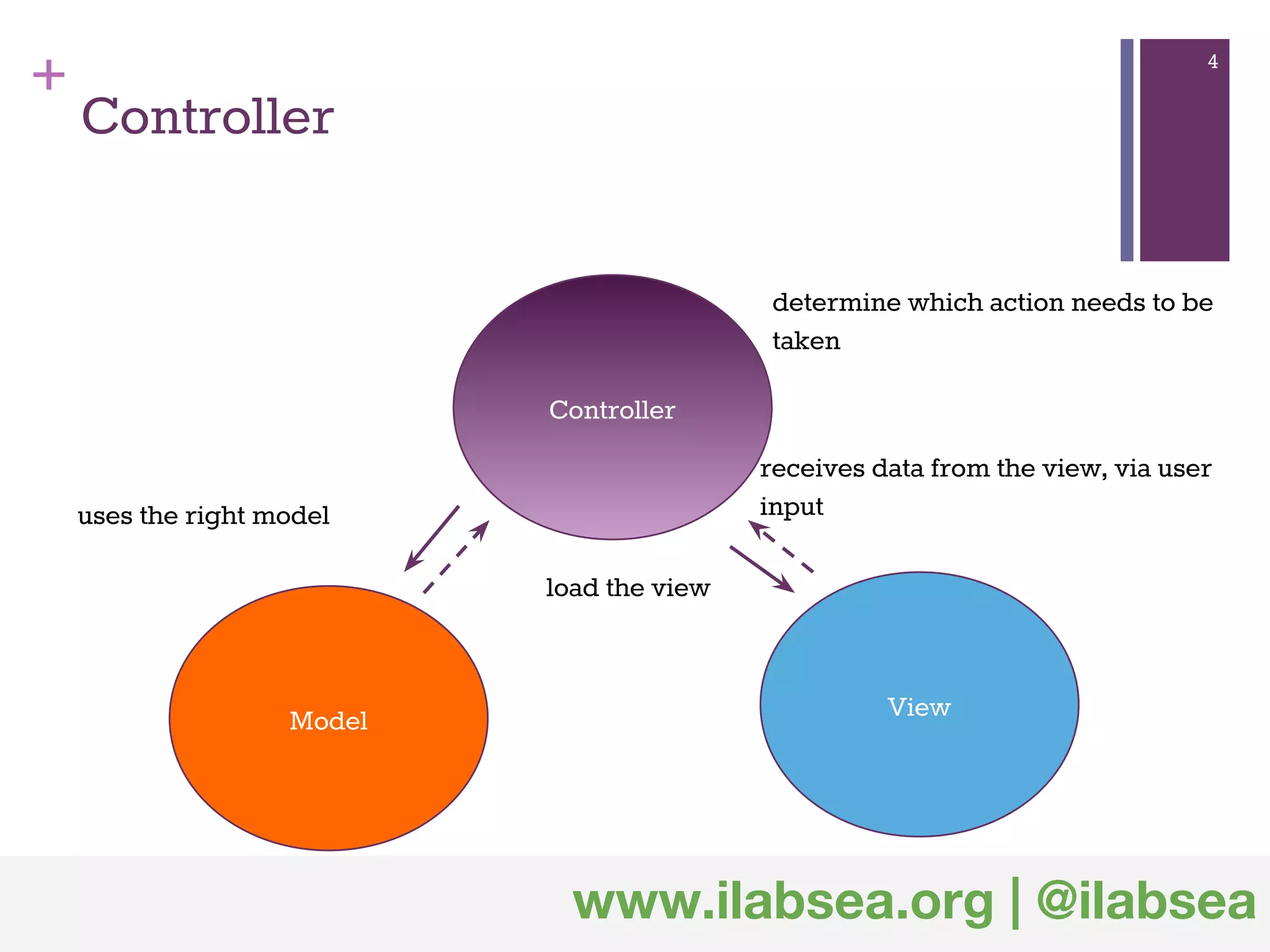 +
Controller

4

determine which action needs to be taken

Controller

receives data from the view, via user input

uses the right model

load the view

Model

View

www.ilabsea.org | @ilabsea